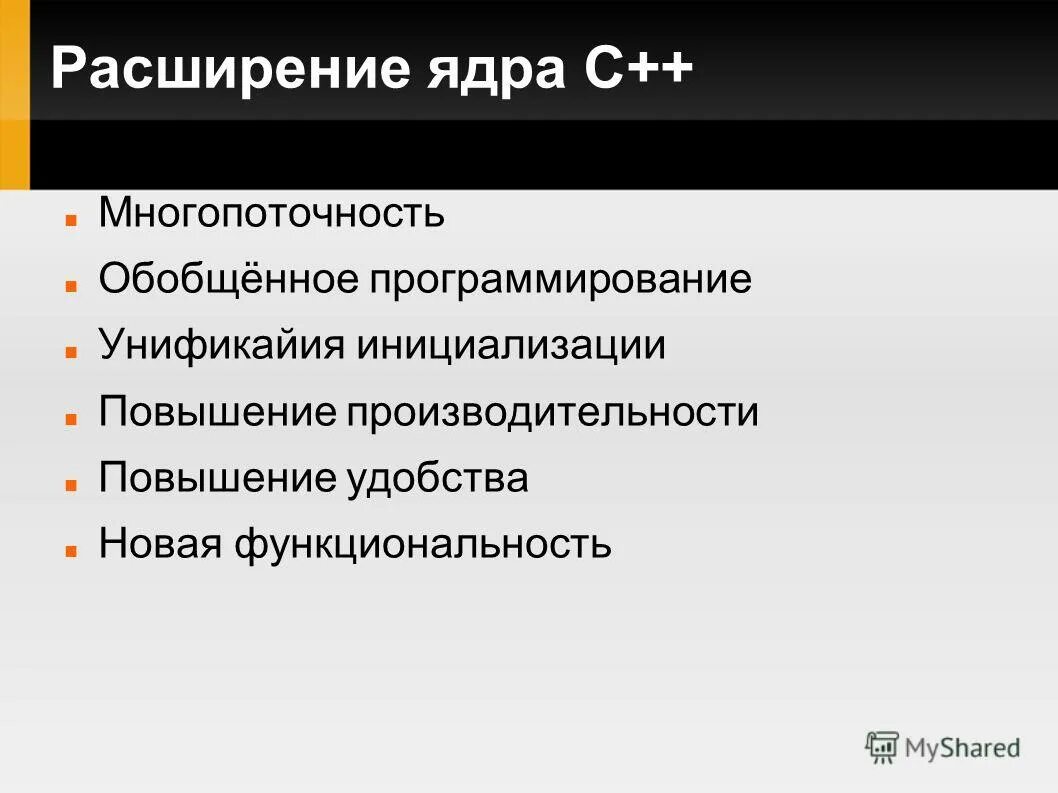 Расширение ядра C++

- Многопоточность
- Обобщённое программирование
- Унификайия инициализации
- Повышение производительности
- Повышение удобства
- Новая функциональность

MyShared